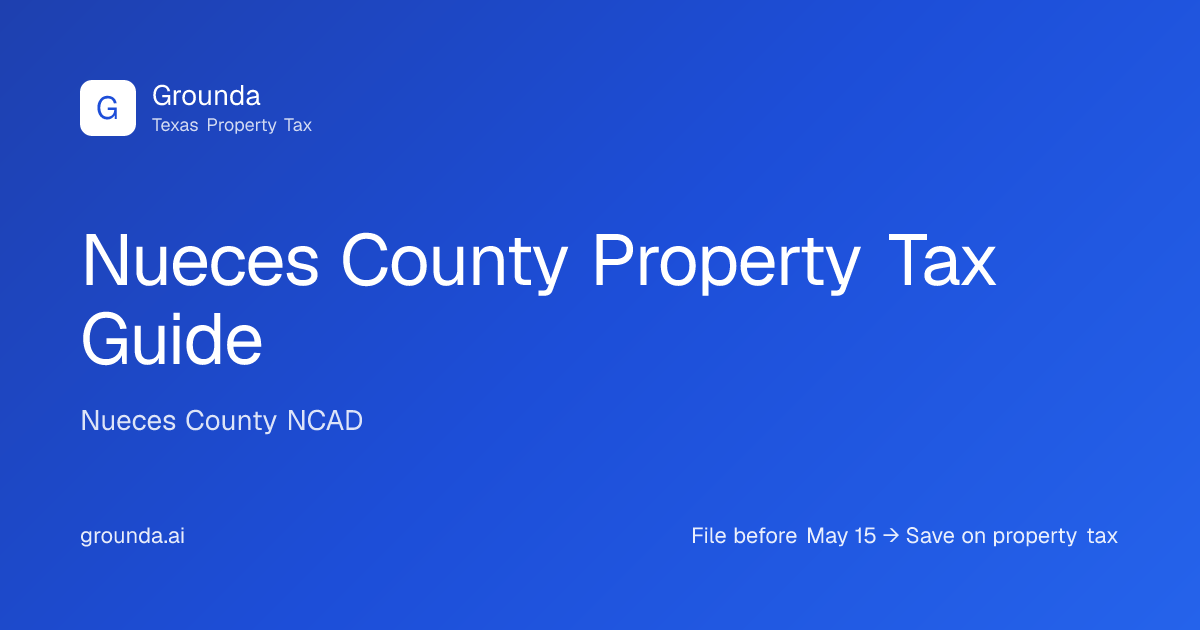 G

Grounda
Texas Property Tax

Nueces County Property Tax Guide

Nueces County NCAD

grounda.ai

File before May 15 → Save on property tax